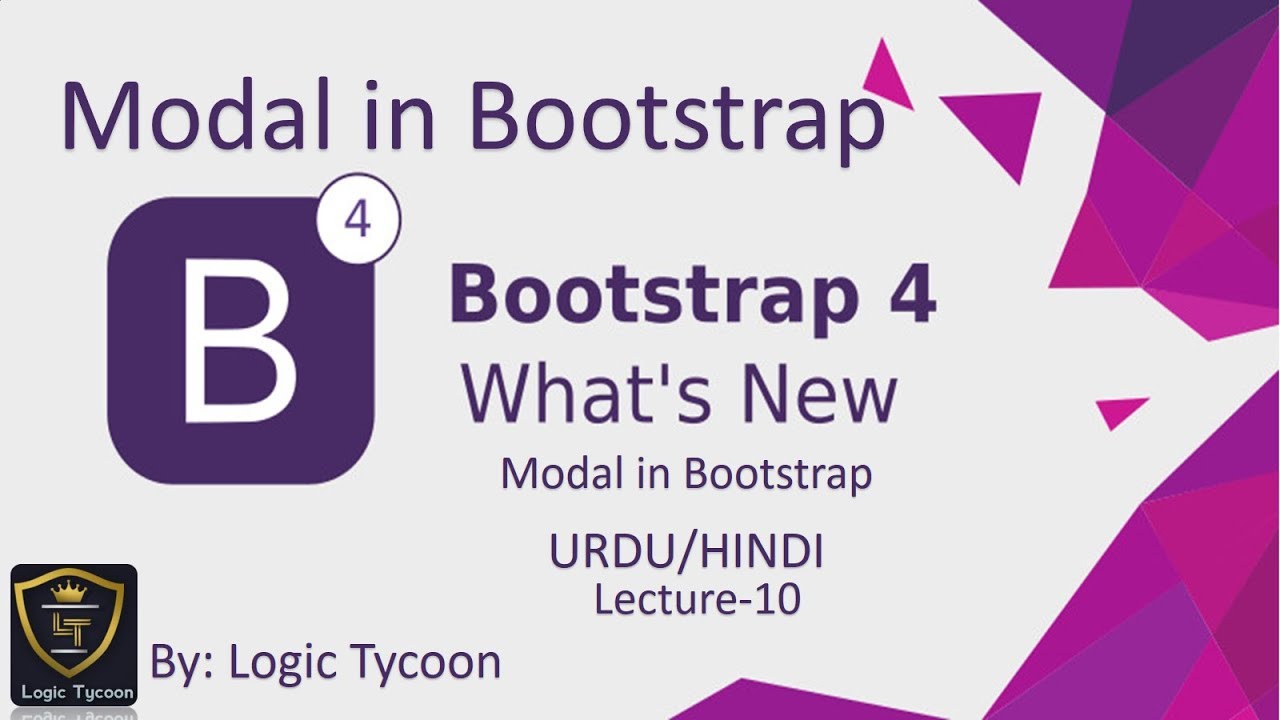 Modal in Bootstrap

B 4

Bootstrap 4
What's New

Modal in Bootstrap

URDU/HINDI
Lecture-10

LT
Logic Tycoon

By: Logic Tycoon